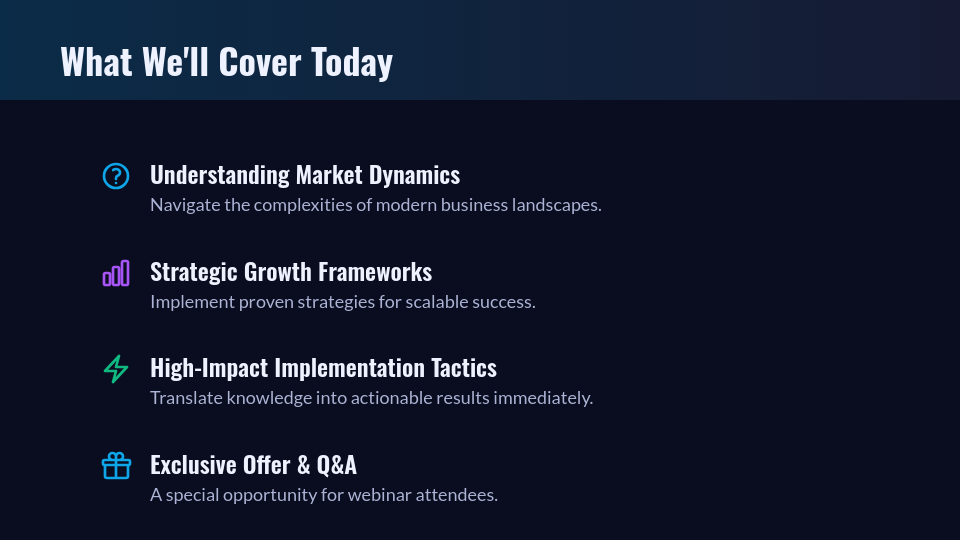 What We'll Cover Today

Understanding Market Dynamics
Navigate the complexities of modern business landscapes.

Strategic Growth Frameworks
Implement proven strategies for scalable success.

High-Impact Implementation Tactics
Translate knowledge into actionable results immediately.

Exclusive Offer & Q&A
A special opportunity for webinar attendees.